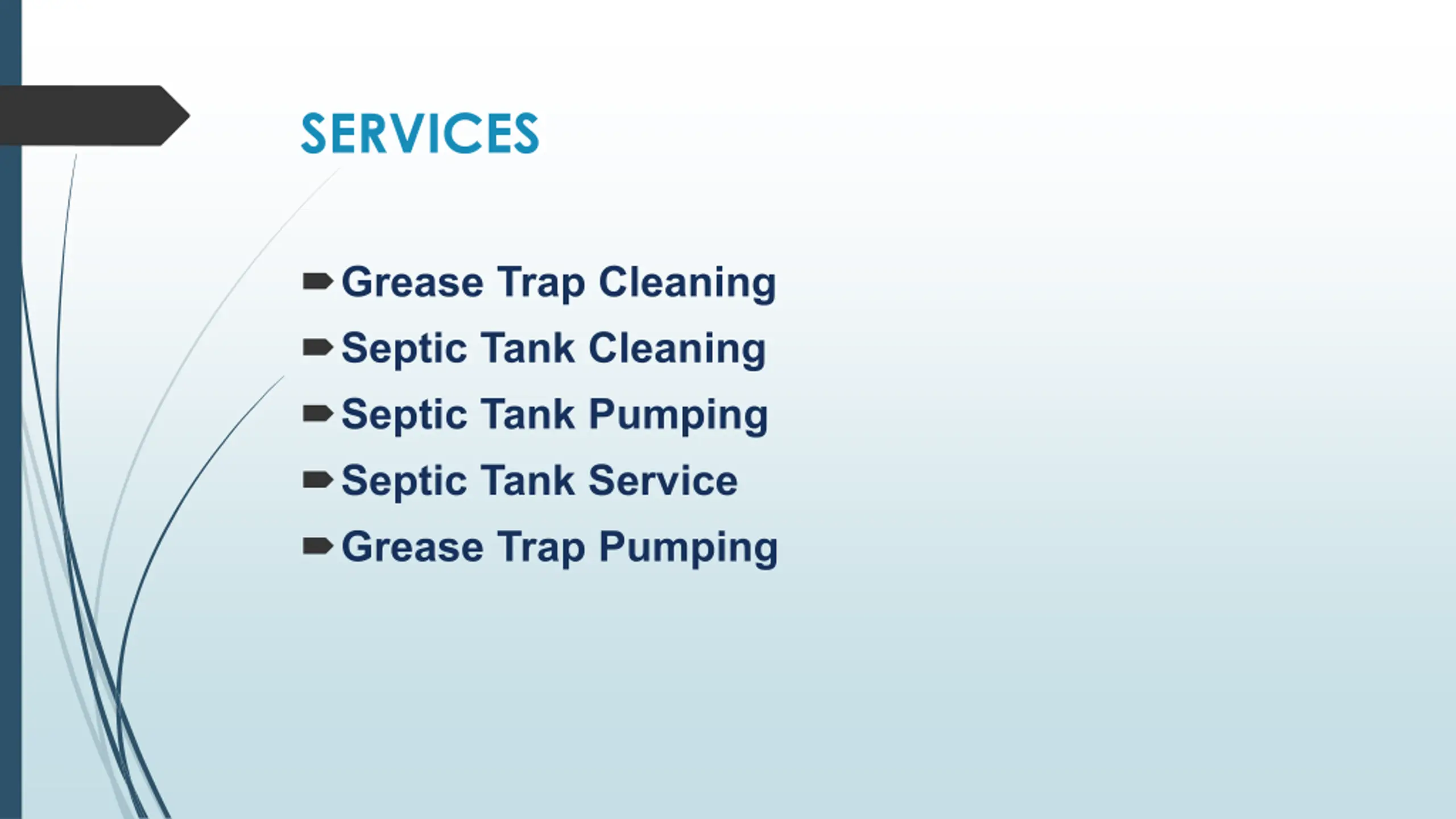 SERVICES

Grease Trap Cleaning
Septic Tank Cleaning
Septic Tank Pumping
Septic Tank Service
Grease Trap Pumping